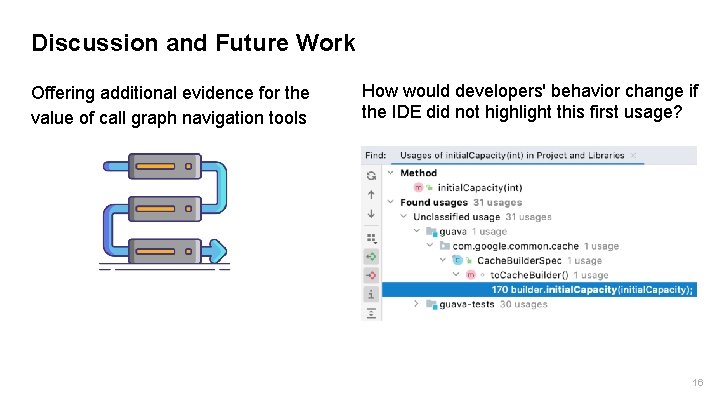 Discussion and Future Work

Offering additional evidence for the value of call graph navigation tools

How would developers' behavior change if the IDE did not highlight this first usage?

Find: Usages of initialCapacity(int) in Project and Libraries ×

Method
initialCapacity(int)
Found usages 31 usages
Unclassified usage 31 usages
guava 1 usage
com.google.common.cache 1 usage
CacheBuilderSpec 1 usage
toCacheBuilder() 1 usage
170 builder.initialCapacity(initialCapacity);
guava-tests 30 usages

16